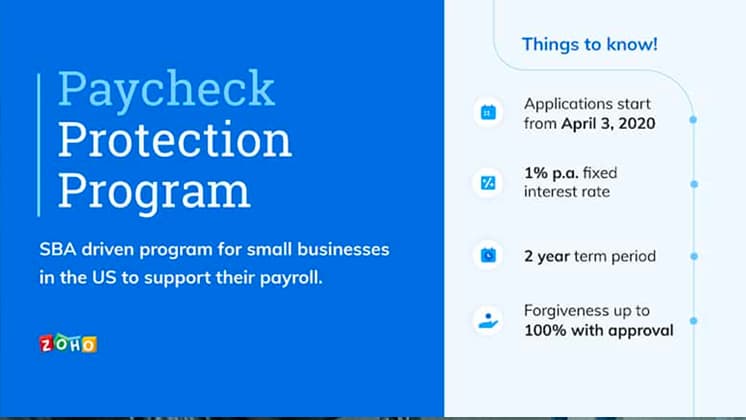 Paycheck Protection Program

SBA driven program for small businesses in the US to support their payroll.

ZOHO

Things to know!

Applications start from April 3, 2020

1% p.a. fixed interest rate

2 year term period

Forgiveness up to 100% with approval